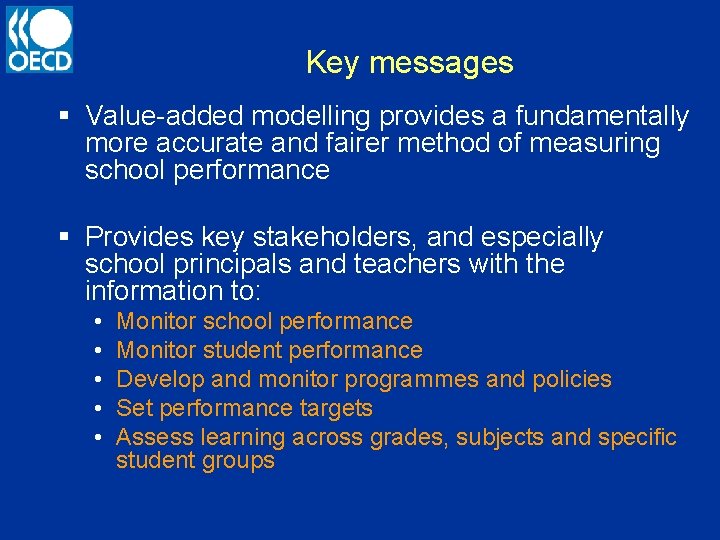 OECD

Key messages

▪ Value-added modelling provides a fundamentally more accurate and fairer method of measuring school performance

▪ Provides key stakeholders, and especially school principals and teachers with the information to:
• Monitor school performance
• Monitor student performance
• Develop and monitor programmes and policies
• Set performance targets
• Assess learning across grades, subjects and specific student groups